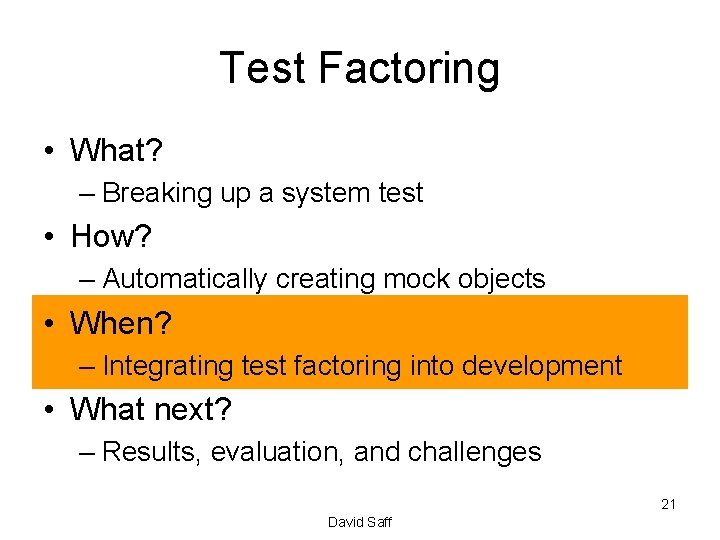 Test Factoring

• What?
– Breaking up a system test
• How?
– Automatically creating mock objects
• When?
– Integrating test factoring into development
• What next?
– Results, evaluation, and challenges

21

David Saff